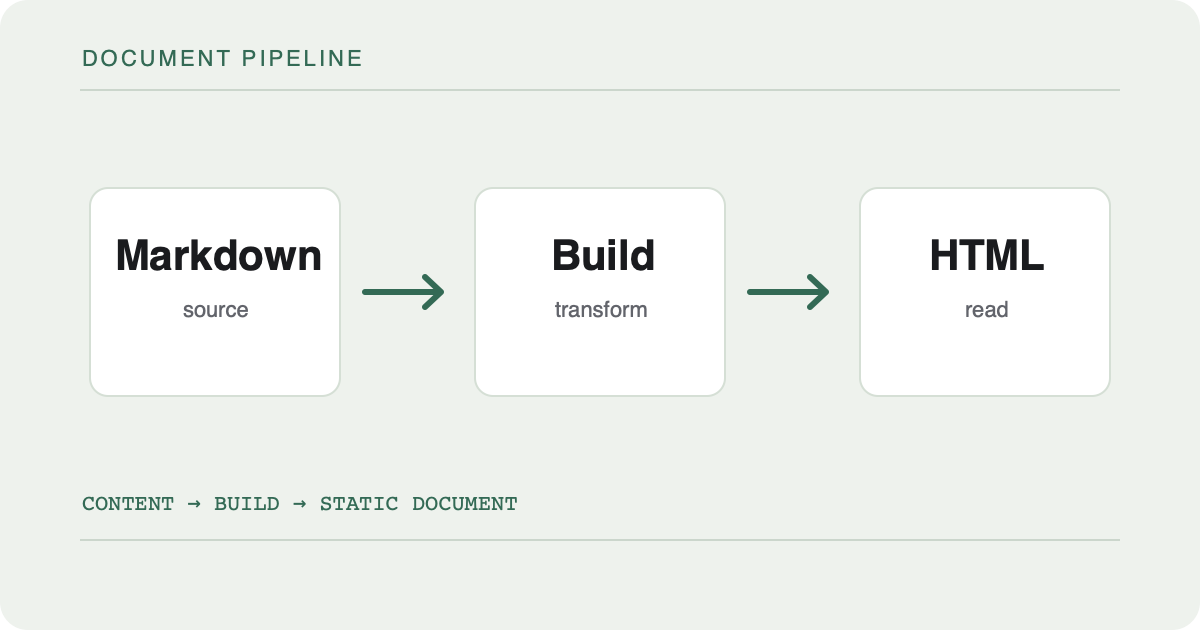 DOCUMENT PIPELINE

Markdown
source

Build
transform

HTML
read

CONTENT → BUILD → STATIC DOCUMENT